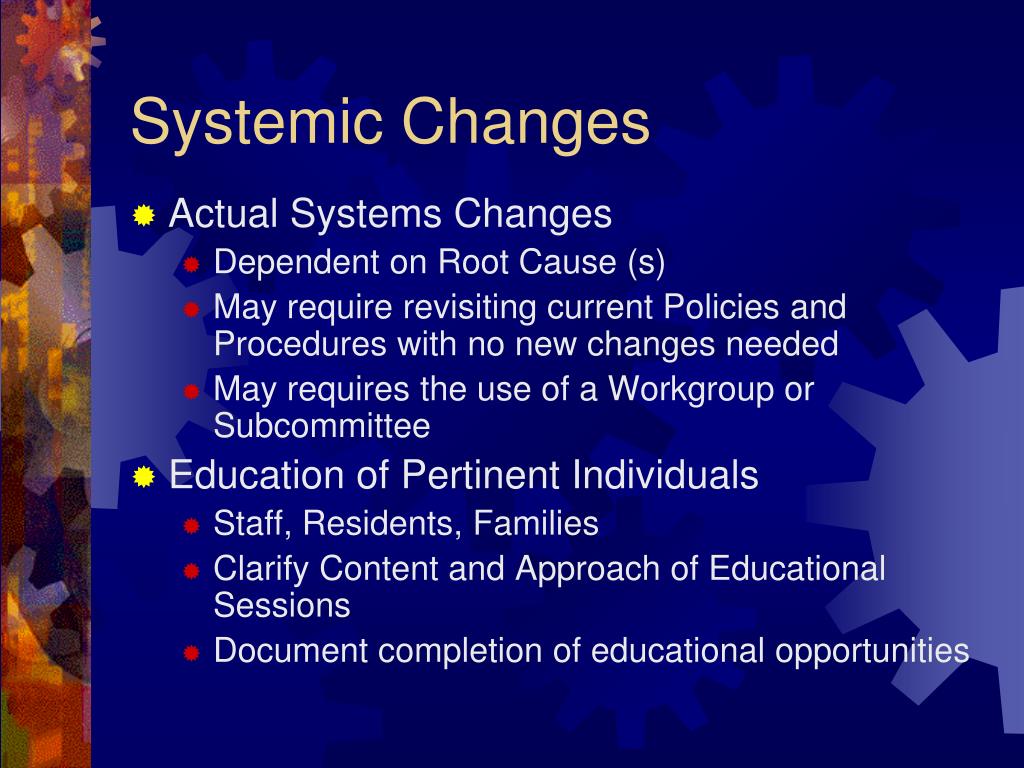 Systemic Changes

Actual Systems Changes
Dependent on Root Cause (s)
May require revisiting current Policies and Procedures with no new changes needed
May requires the use of a Workgroup or Subcommittee

Education of Pertinent Individuals
Staff, Residents, Families
Clarify Content and Approach of Educational Sessions
Document completion of educational opportunities